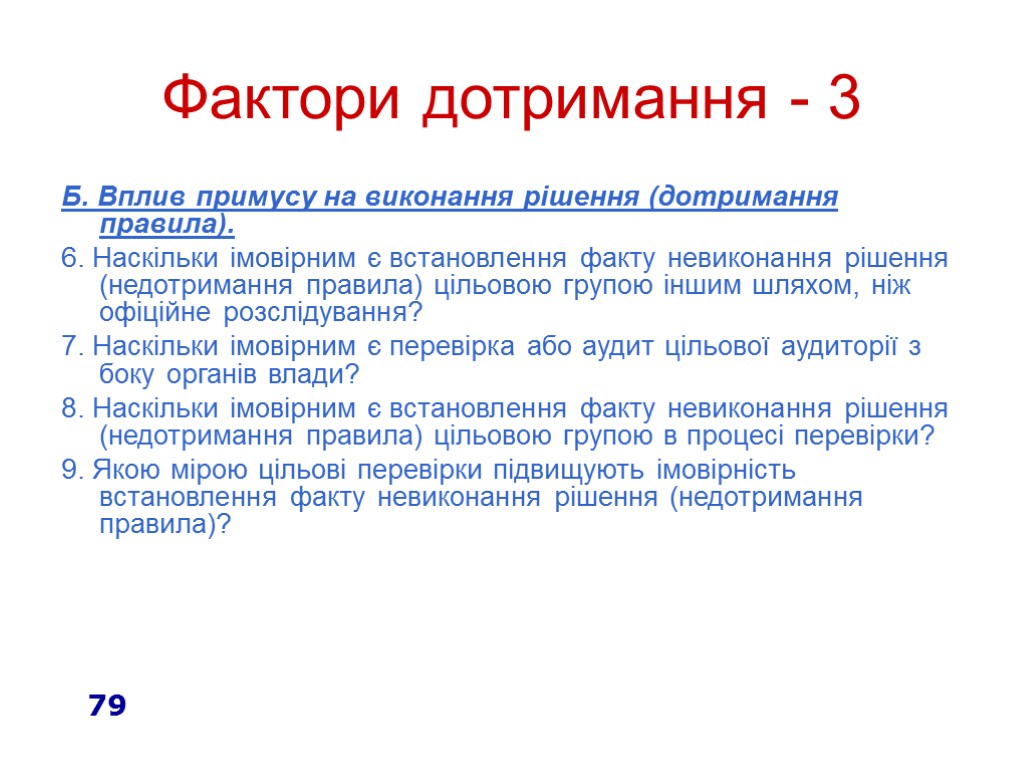 Фактори дотримання - 3

Б. Вплив примусу на виконання рішення (дотримання правила).

6. Наскільки імовірним є встановлення факту невиконання рішення (недотримання правила) цільовою групою іншим шляхом, ніж офіційне розслідування?

7. Наскільки імовірним є перевірка або аудит цільової аудиторії з боку органів влади?

8. Наскільки імовірним є встановлення факту невиконання рішення (недотримання правила) цільовою групою в процесі перевірки?

9. Якою мірою цільові перевірки підвищують імовірність встановлення факту невиконання рішення (недотримання правила)?

79